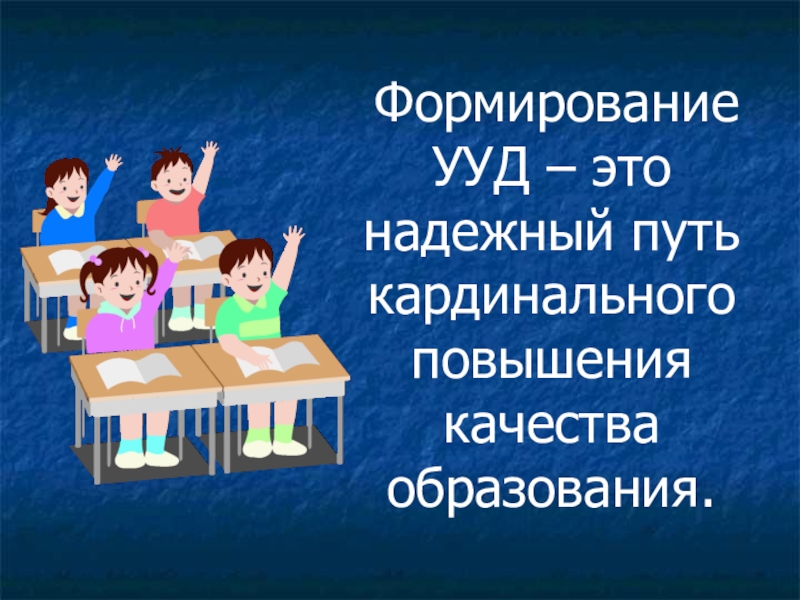 Формирование УУД – это надежный путь кардинального повышения качества образования.